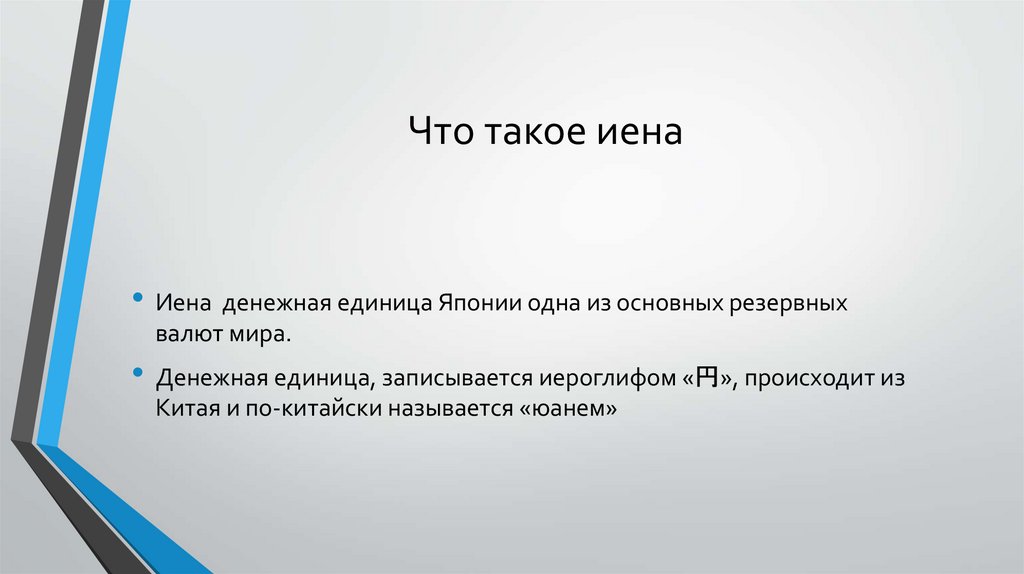 Что такое иена

• Иена  денежная единица Японии одна из основных резервных валют мира.

• Денежная единица, записывается иероглифом «円», происходит из Китая и по-китайски называется «юанем»